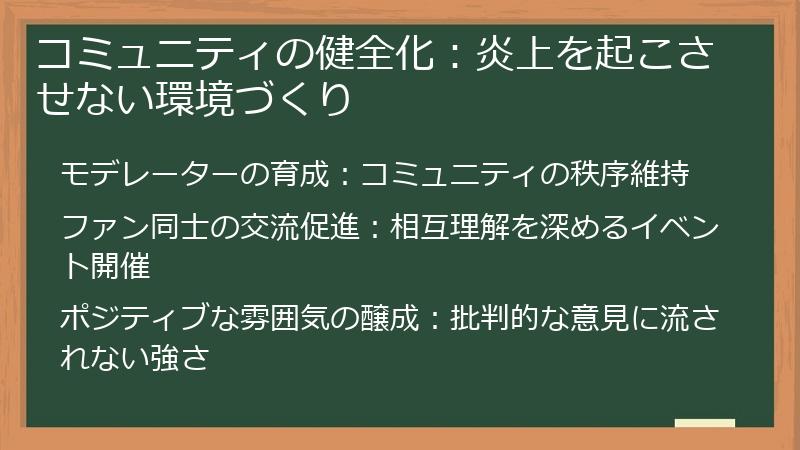 コミュニティの健全化：炎上を起こさせない環境づくり

モデレーターの育成：コミュニティの秩序維持

ファン同士の交流促進：相互理解を深めるイベント開催

ポジティブな雰囲気の醸成：批判的な意見に流されない強さ